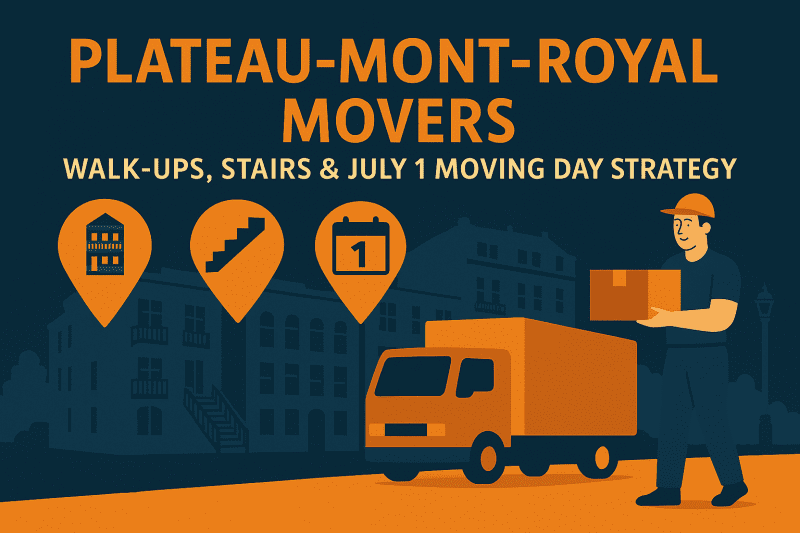 PLATEAU-MONT-ROYAL MOVERS

WALK-UPS, STAIRS & JULY 1 MOVING DAY STRATEGY

1